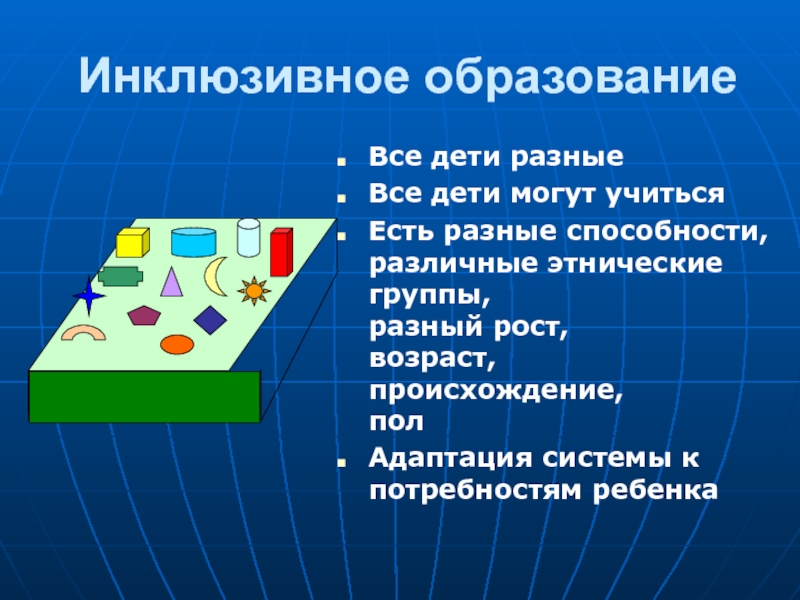 Инклюзивное образование

- Все дети разные
- Все дети могут учиться
- Есть разные способности, различные этнические группы,
разный рост,
возраст,
происхождение,
пол
- Адаптация системы к потребностям ребенка